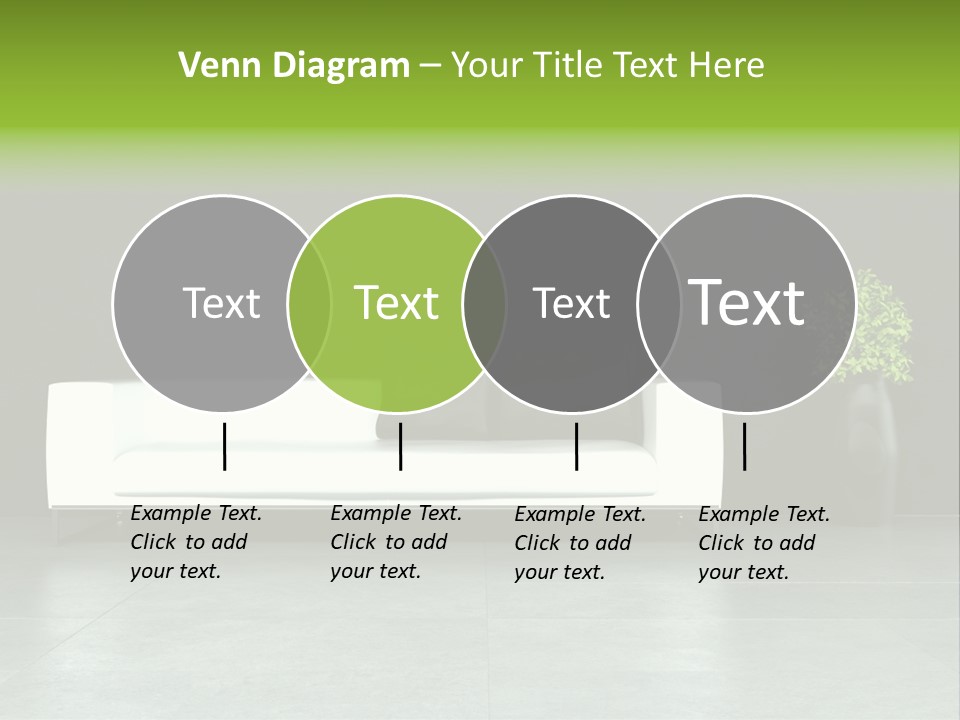 Venn Diagram – Your Title Text Here

Text

Text

Text

Text

Example Text. Click to add your text.

Example Text. Click to add your text.

Example Text. Click to add your text.

Example Text. Click to add your text.